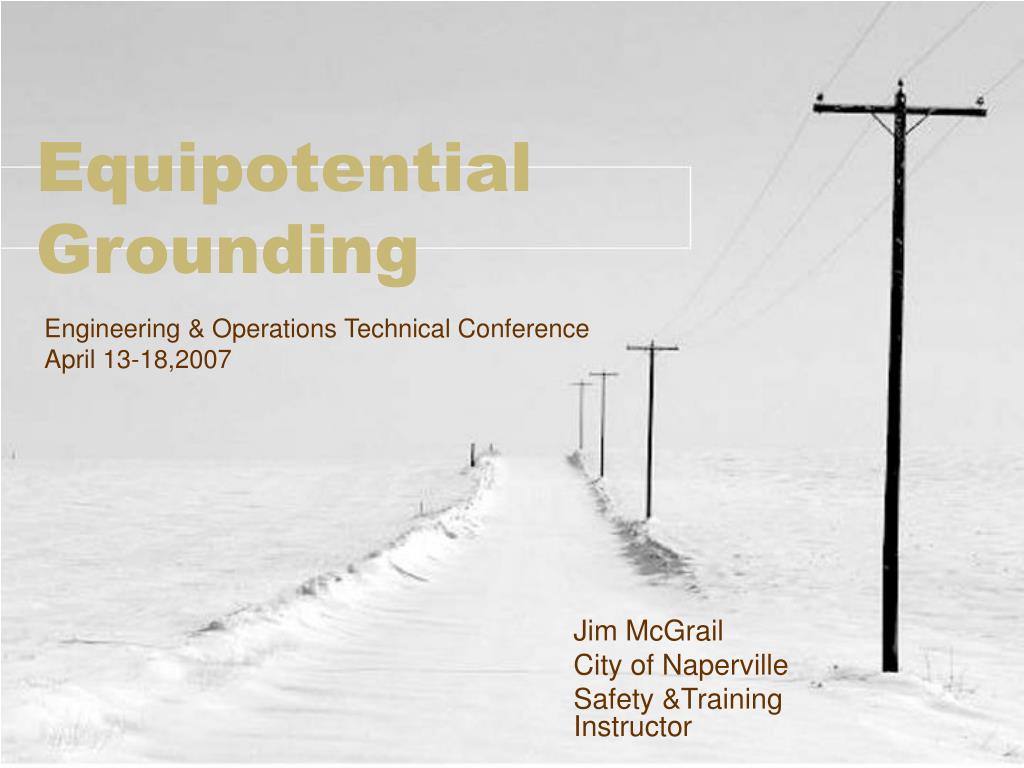 Equipotential Grounding

Engineering & Operations Technical Conference
April 13-18,2007

Jim McGrail
City of Naperville
Safety &Training Instructor